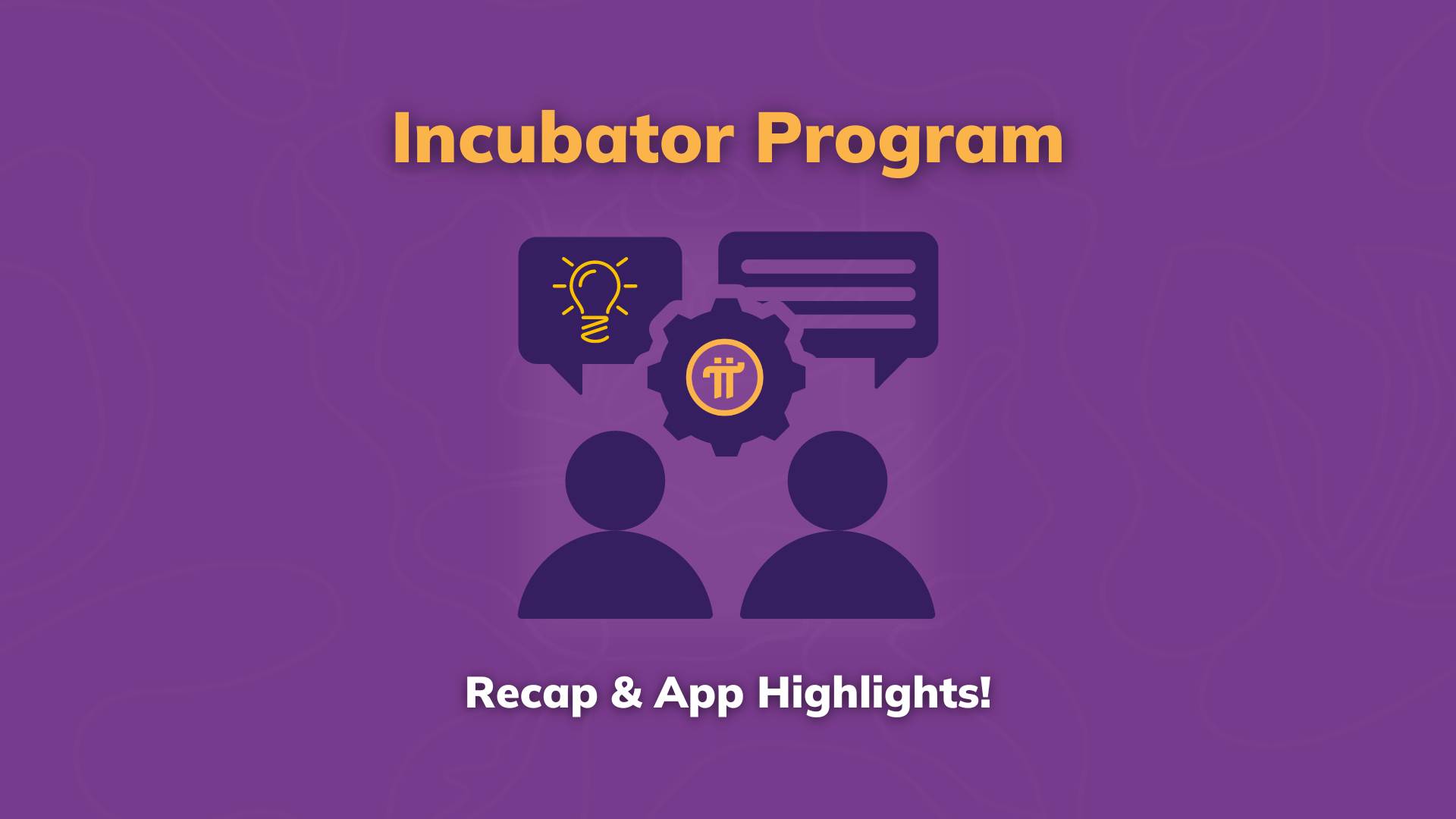 Incubator Program

Recap & App Highlights!